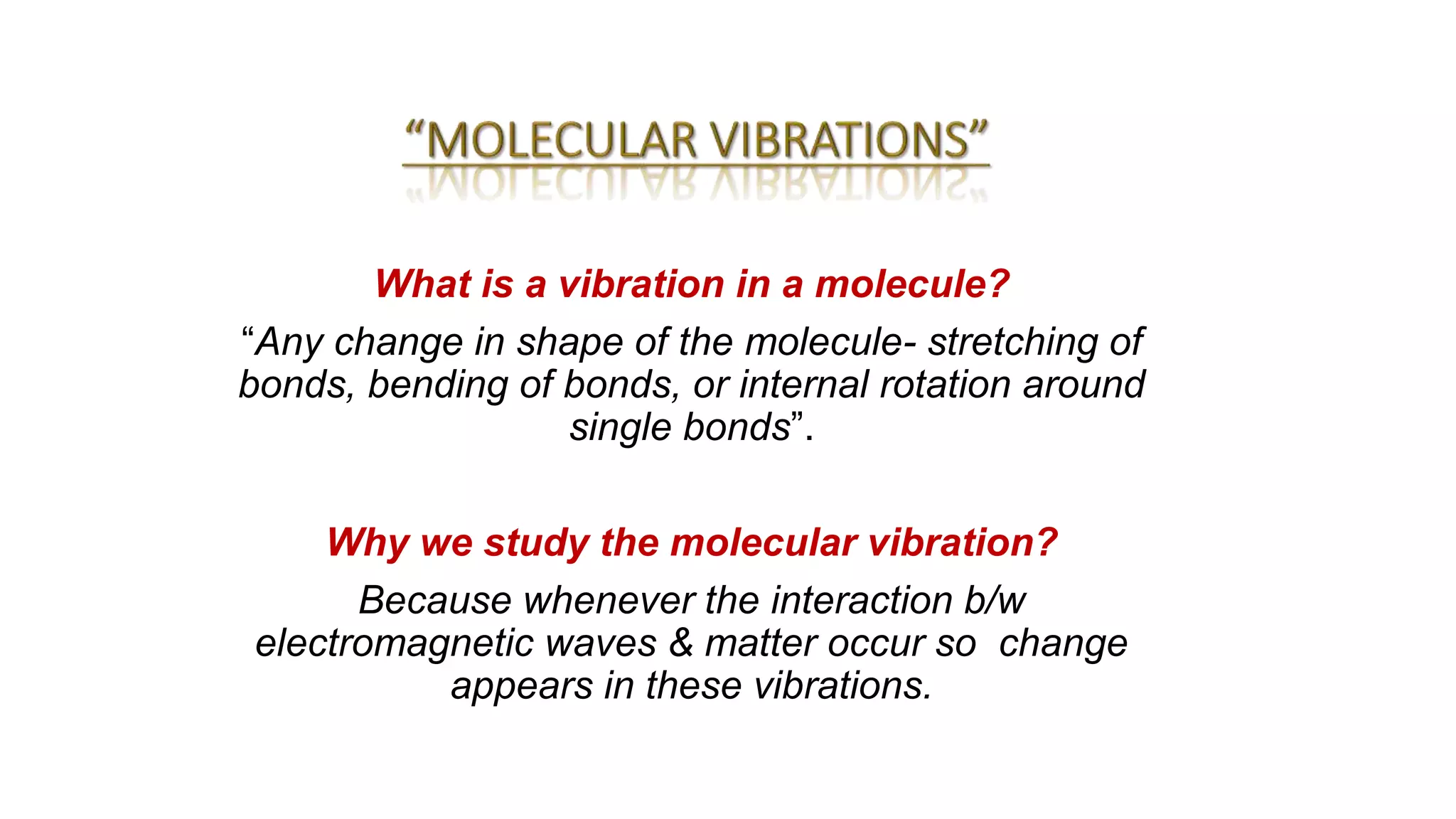 “MOLECULAR VIBRATIONS”

What is a vibration in a molecule?

“Any change in shape of the molecule- stretching of bonds, bending of bonds, or internal rotation around single bonds”.

Why we study the molecular vibration?

Because whenever the interaction b/w electromagnetic waves & matter occur so change appears in these vibrations.